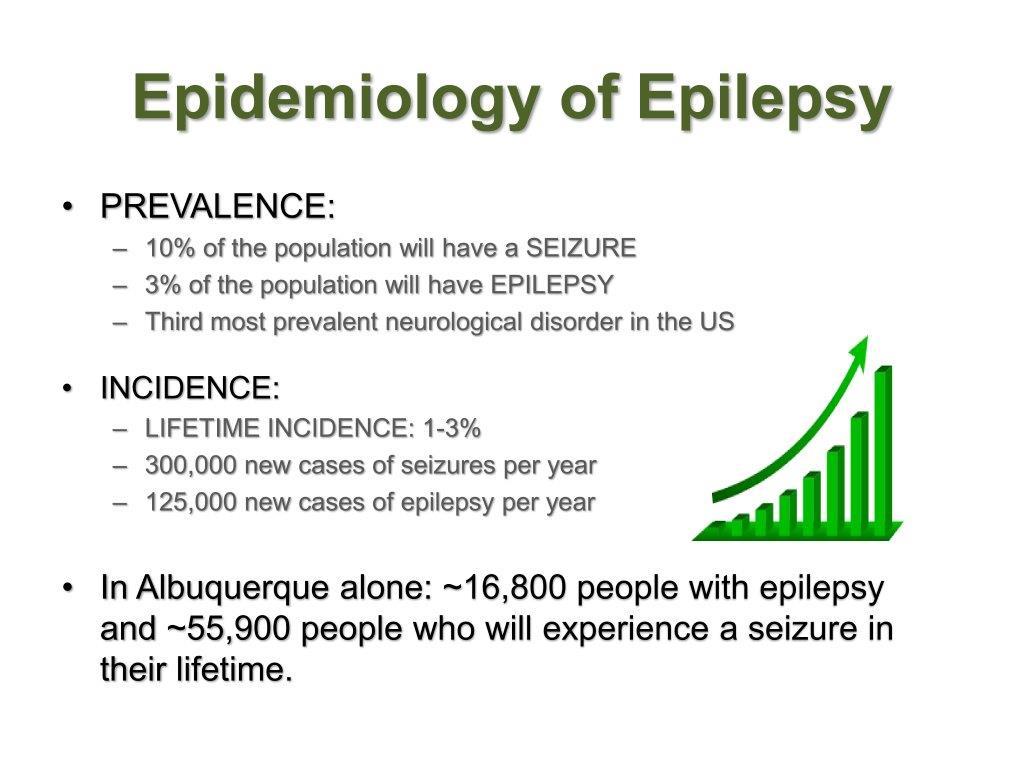 Epidemiology of Epilepsy

• PREVALENCE:
– 10% of the population will have a SEIZURE
– 3% of the population will have EPILEPSY
– Third most prevalent neurological disorder in the US

• INCIDENCE:
– LIFETIME INCIDENCE: 1-3%
– 300,000 new cases of seizures per year
– 125,000 new cases of epilepsy per year

• In Albuquerque alone: ~16,800 people with epilepsy and ~55,900 people who will experience a seizure in their lifetime.